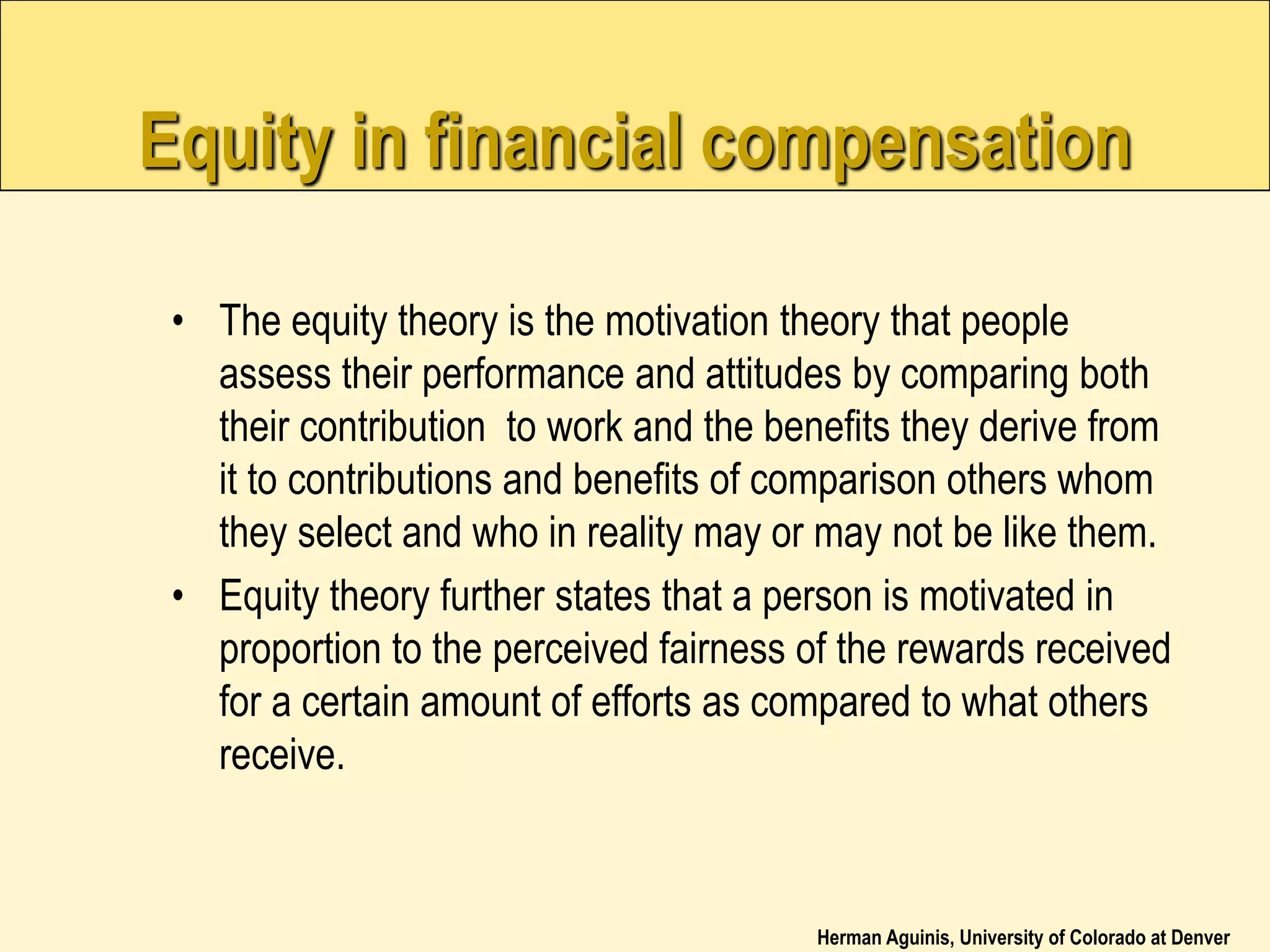 Equity in financial compensation

• The equity theory is the motivation theory that people assess their performance and attitudes by comparing both their contribution to work and the benefits they derive from it to contributions and benefits of comparison others whom they select and who in reality may or may not be like them.
• Equity theory further states that a person is motivated in proportion to the perceived fairness of the rewards received for a certain amount of efforts as compared to what others receive.

Herman Aguinis, University of Colorado at Denver